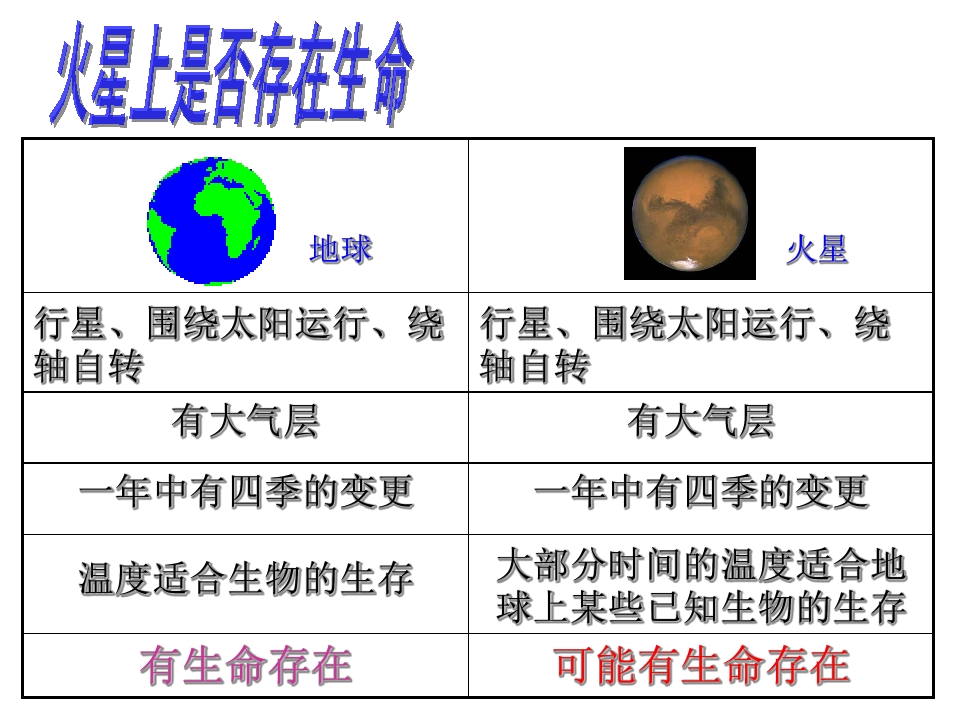 火星上是否存在生命

| 地球 | 火星 |
|---|---|
| 行星、围绕太阳运行、绕轴自转 | 行星、围绕太阳运行、绕轴自转 |
| 有大气层 | 有大气层 |
| 一年中有四季的变更 | 一年中有四季的变更 |
| 温度适合生物的生存 | 大部分时间的温度适合地球上某些已知生物的生存 |
| 有生命存在 | 可能有生命存在 |